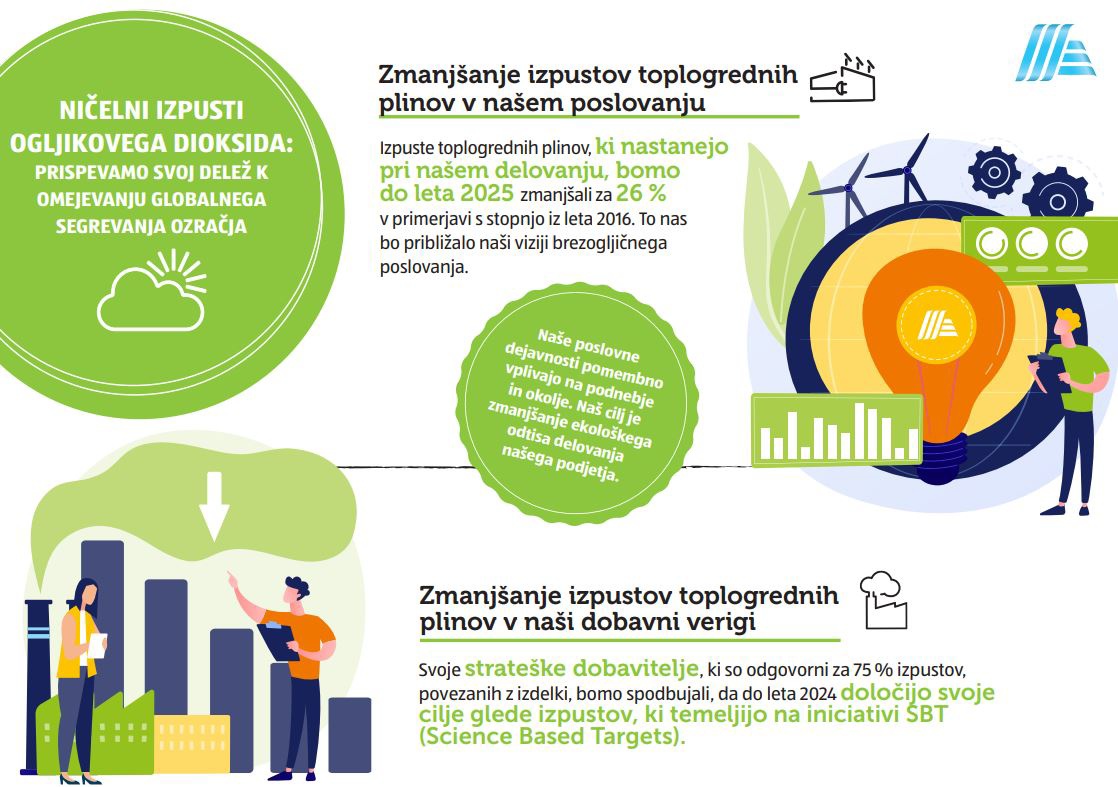 NIČELNI IZPUSTI OGLJIKOVEGA DIOKSIDA: PRISPEVAMO SVOJ DELEŽ K OMEJEVANJU GLOBALNEGA SEGREVANJA OZRAČJA

Zmanjšanje izpustov toplogrednih plinov v našem poslovanju

Izpuste toplogrednih plinov, ki nastanejo pri našem delovanju, bomo do leta 2025 zmanjšali za 26 % v primerjavi s stopnjo iz leta 2016. To nas bo približalo naši viziji brezogljičnega poslovanja.

Naše poslovne dejavnosti pomembno vplivajo na podnebje in okolje. Naš cilj je zmanjšanje ekološkega odtisa delovanja našega podjetja.

Zmanjšanje izpustov toplogrednih plinov v naši dobavni verigi

Svoje strateške dobavitelje, ki so odgovorni za 75 % izpustov, povezanih z izdelki, bomo spodbujali, da do leta 2024 določijo svoje cilje glede izpustov, ki temeljijo na iniciativi SBT (Science Based Targets).